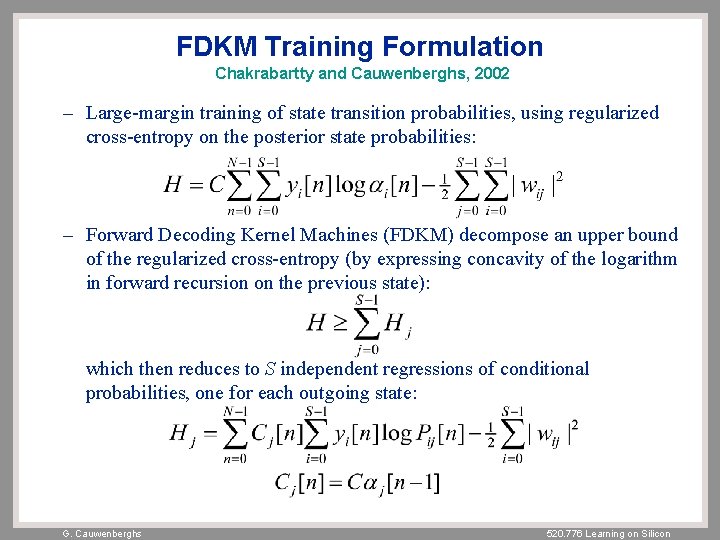 FDKM Training Formulation

Chakrabartty and Cauwenberghs, 2002

– Large-margin training of state transition probabilities, using regularized cross-entropy on the posterior state probabilities:

$H = C\sum_{n=0}^{N-1}\sum_{i=0}^{S-1} y_i[n]\log\alpha_i[n] - \frac{1}{2}\sum_{j=0}^{S-1}\sum_{i=0}^{S-1}|w_{ij}|^2$

– Forward Decoding Kernel Machines (FDKM) decompose an upper bound of the regularized cross-entropy (by expressing concavity of the logarithm in forward recursion on the previous state):

$H \geq \sum_{j=0}^{S-1} H_j$

which then reduces to $S$ independent regressions of conditional probabilities, one for each outgoing state:

$H_j = \sum_{n=0}^{N-1} C_j[n]\sum_{i=0}^{S-1} y_i[n]\log P_{ij}[n] - \frac{1}{2}\sum_{i=0}^{S-1}|w_{ij}|^2$

$C_j[n] = C\alpha_j[n-1]$

G. Cauwenberghs

520.776 Learning on Silicon